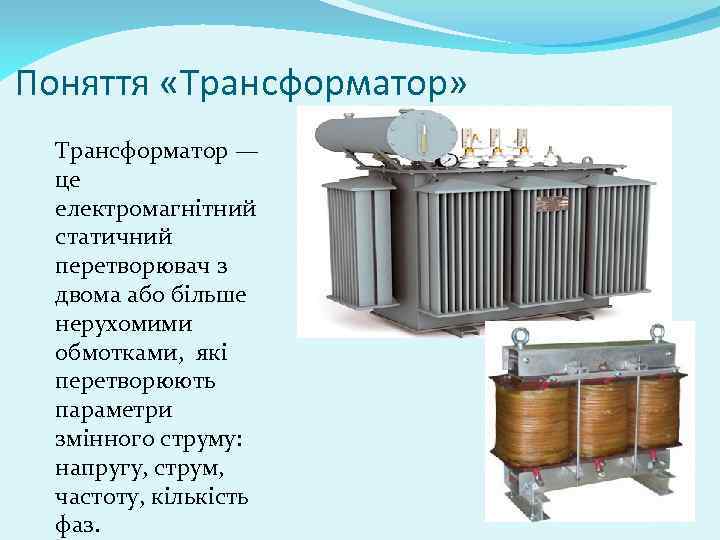 Поняття «Трансформатор»

Трансформатор — це електромагнітний статичний перетворювач з двома або більше нерухомими обмотками, які перетворюють параметри змінного струму: напругу, струм, частоту, кількість фаз.